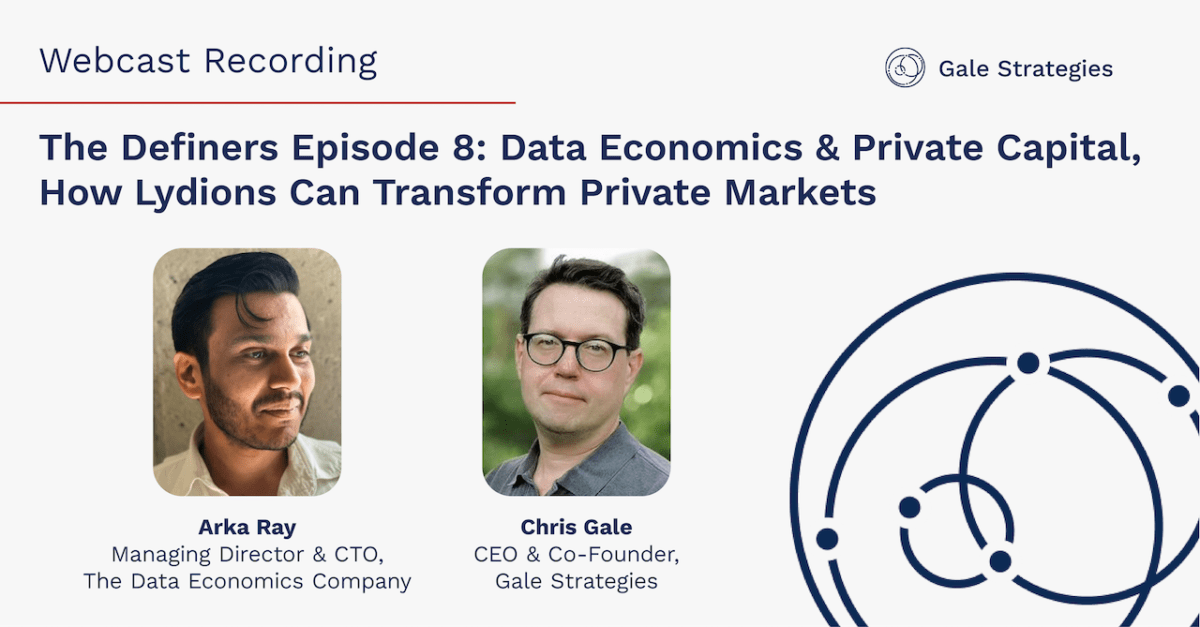 Webcast Recording

Gale Strategies

The Definers Episode 8: Data Economics & Private Capital, How Lydions Can Transform Private Markets

Arka Ray
Managing Director & CTO,
The Data Economics Company

Chris Gale
CEO & Co-Founder,
Gale Strategies